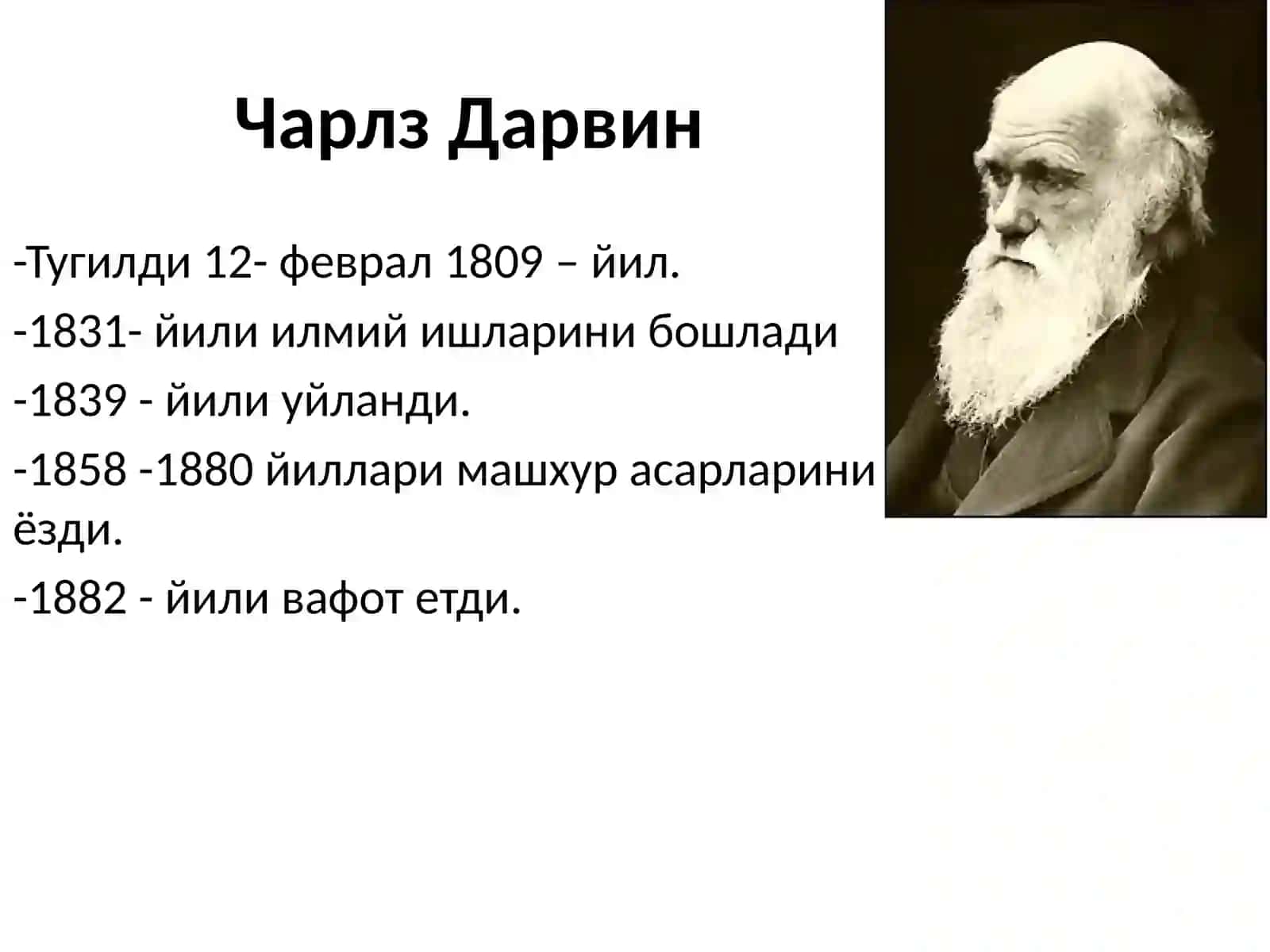 Чарлз Дарвин

-Тугилди 12- феврал 1809 – йил.

-1831- йили илмий ишларини бошлади

-1839 - йили уйланди.

-1858 -1880 йиллари машхур асарларини ёзди.

-1882 - йили вафот етди.